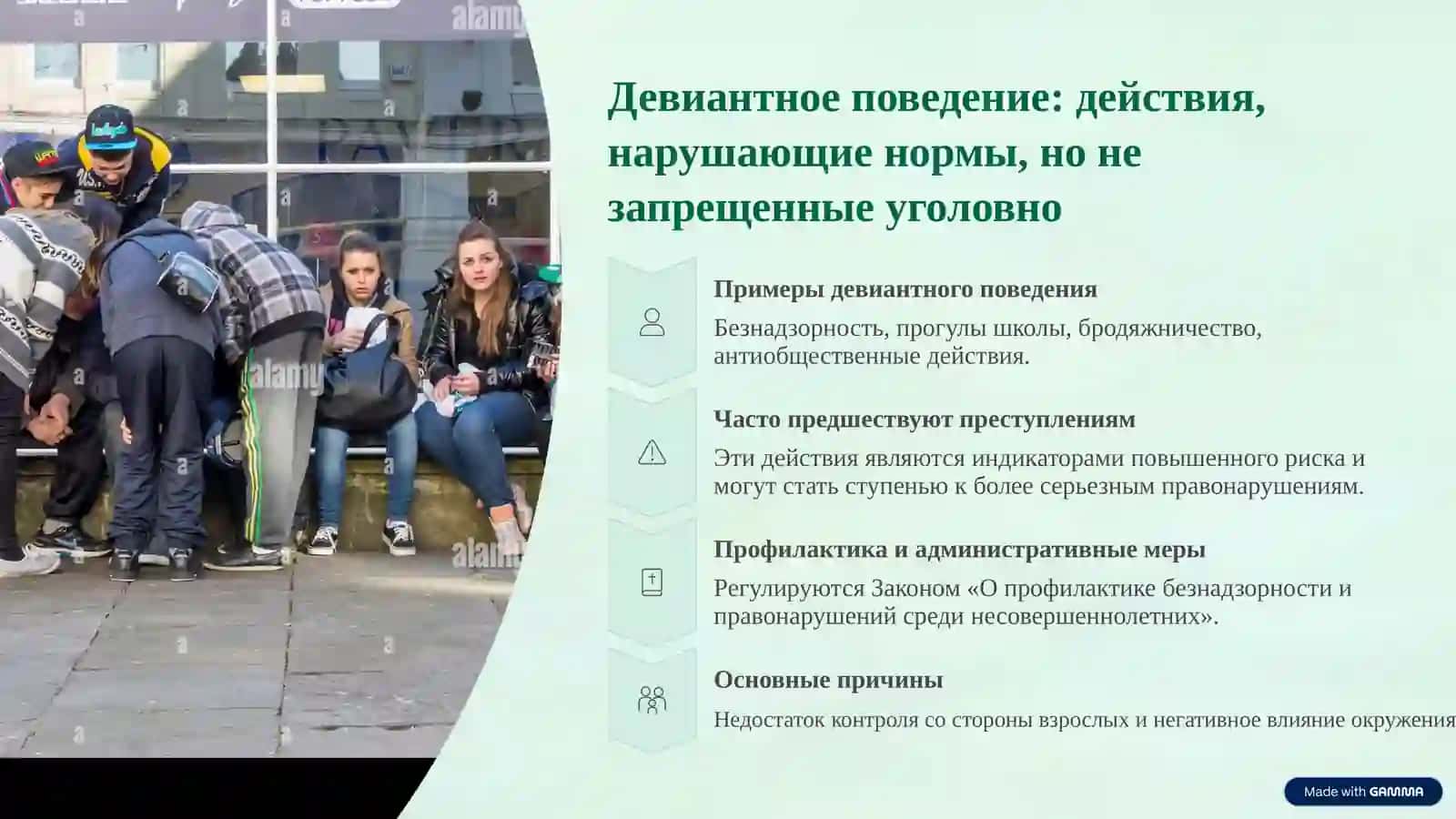 Девиантное поведение: действия, нарушающие нормы, но не запрещенные уголовно

Примеры девиантного поведения

Безнадзорность, прогулы школы, бродяжничество, антиобщественные действия.

Часто предшествуют преступлениям

Эти действия являются индикаторами повышенного риска и могут стать ступенью к более серьезным правонарушениям.

Профилактика и административные меры

Регулируются Законом «О профилактике безнадзорности и правонарушений среди несовершеннолетних».

Основные причины

Недостаток контроля со стороны взрослых и негативное влияние окружения

Made with GAMMA

alamy